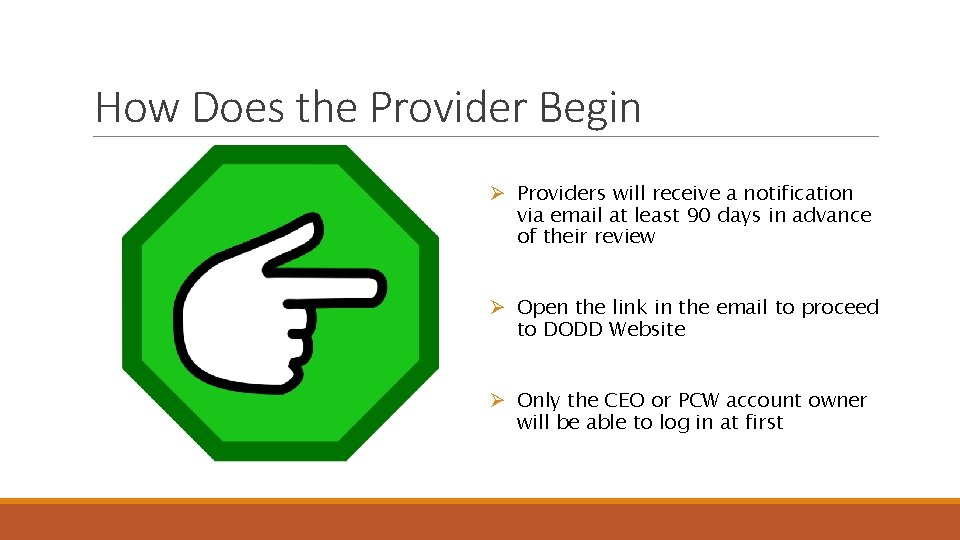 How Does the Provider Begin

➢ Providers will receive a notification via email at least 90 days in advance of their review

➢ Open the link in the email to proceed to DODD Website

➢ Only the CEO or PCW account owner will be able to log in at first